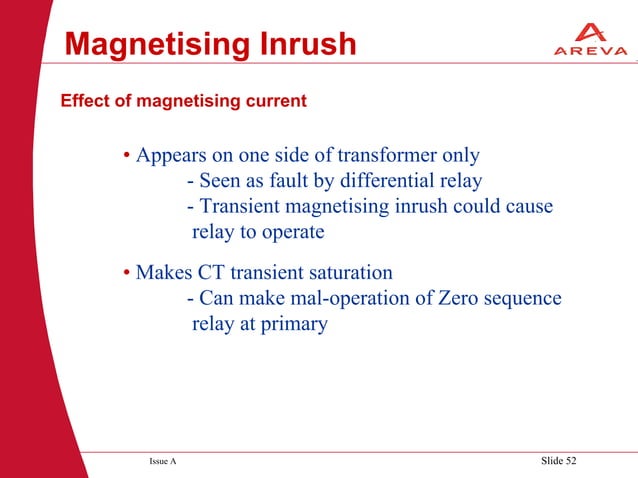 Magnetising Inrush

AREVA

Effect of magnetising current

• Appears on one side of transformer only
- Seen as fault by differential relay
- Transient magnetising inrush could cause relay to operate

• Makes CT transient saturation
- Can make mal-operation of Zero sequence relay at primary

Issue A

Slide 52